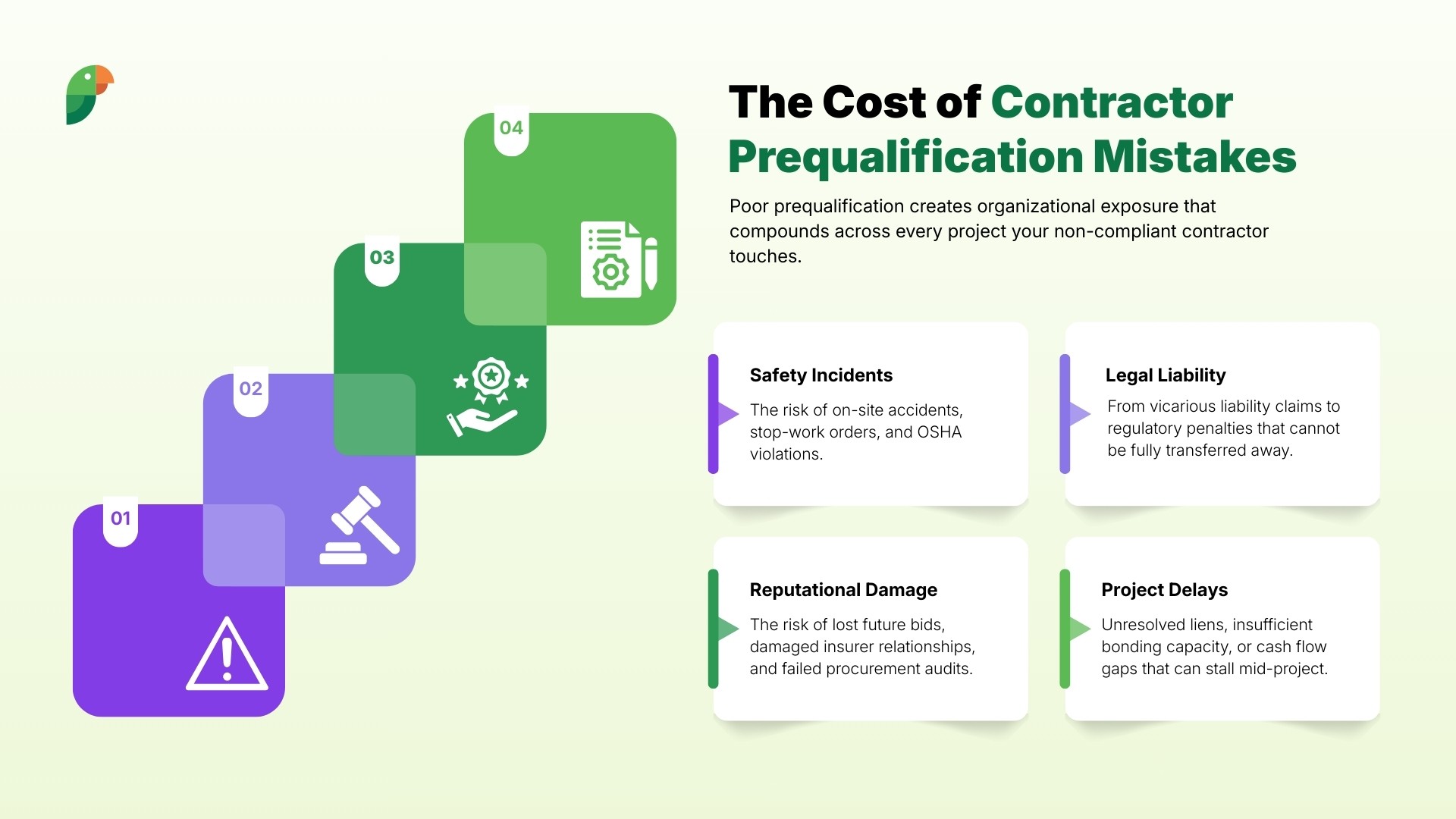 04

03

02

01

The Cost of Contractor Prequalification Mistakes

Poor prequalification creates organizational exposure that compounds across every project your non-compliant contractor touches.

Safety Incidents

The risk of on-site accidents, stop-work orders, and OSHA violations.

Legal Liability

From vicarious liability claims to regulatory penalties that cannot be fully transferred away.

Reputational Damage

The risk of lost future bids, damaged insurer relationships, and failed procurement audits.

Project Delays

Unresolved liens, insufficient bonding capacity, or cash flow gaps that can stall mid-project.